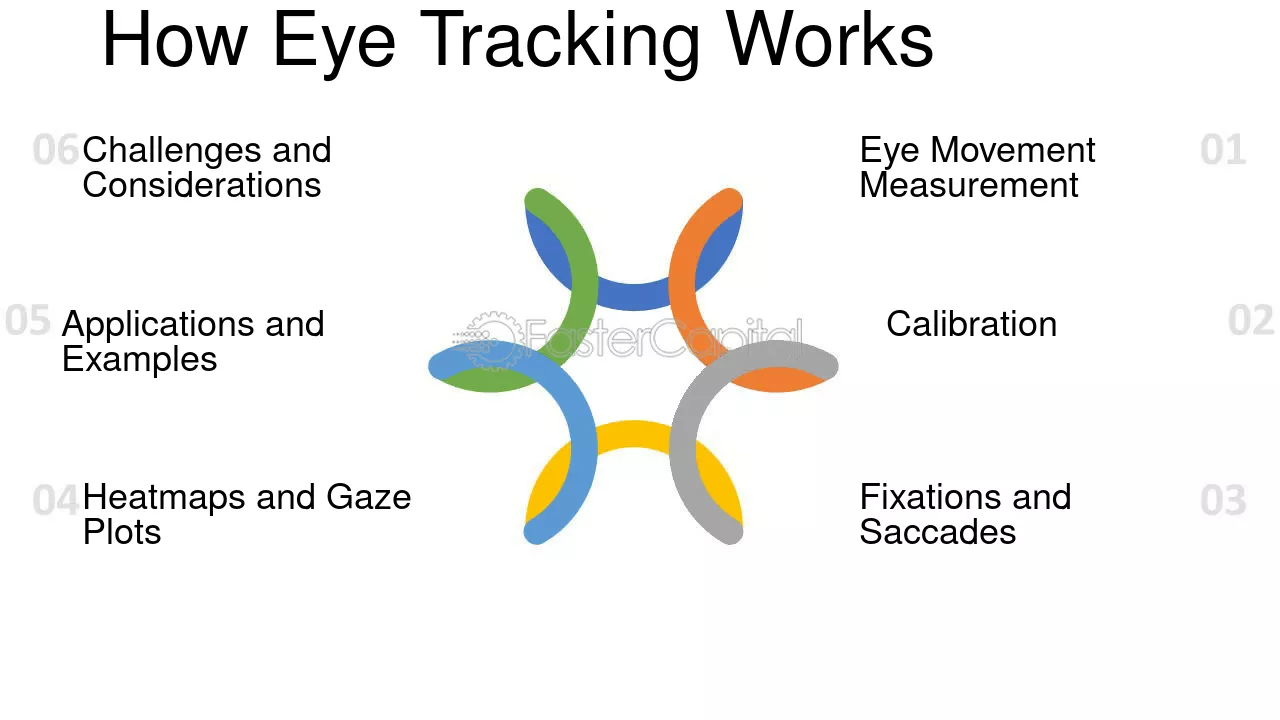 How Eye Tracking Works

06 Challenges and Considerations

05 Applications and Examples

04 Heatmaps and Gaze Plots

Eye Movement Measurement 01

Calibration 02

Fixations and Saccades 03

FasterCapital